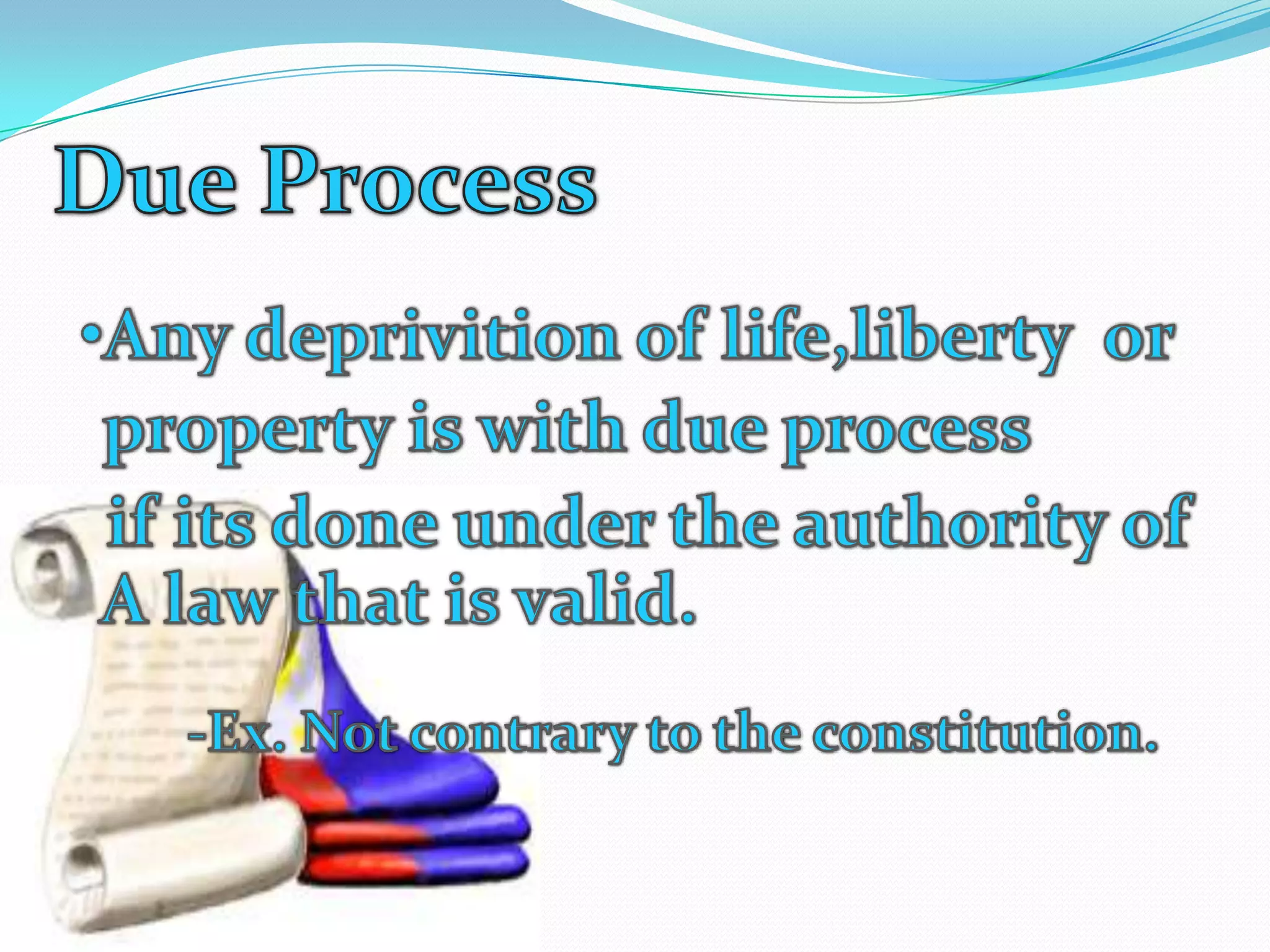 Due Process

•Any deprivition of life,liberty or property is with due process if its done under the authority of A law that is valid.

-Ex. Not contrary to the constitution.